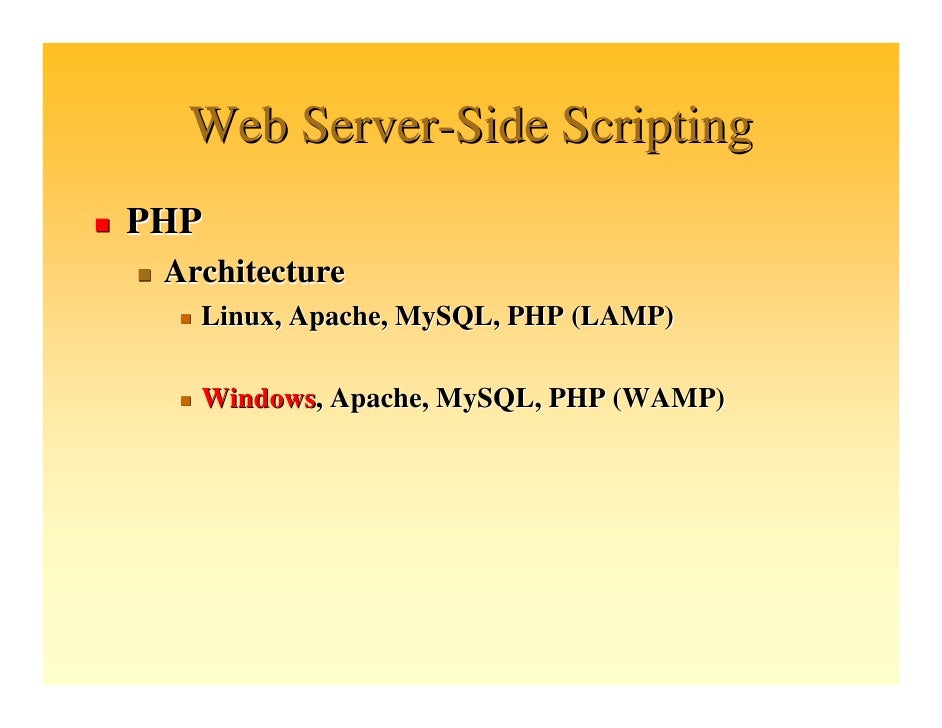 Web Server-Side Scripting

PHP

Architecture

Linux, Apache, MySQL, PHP (LAMP)

Windows, Apache, MySQL, PHP (WAMP)